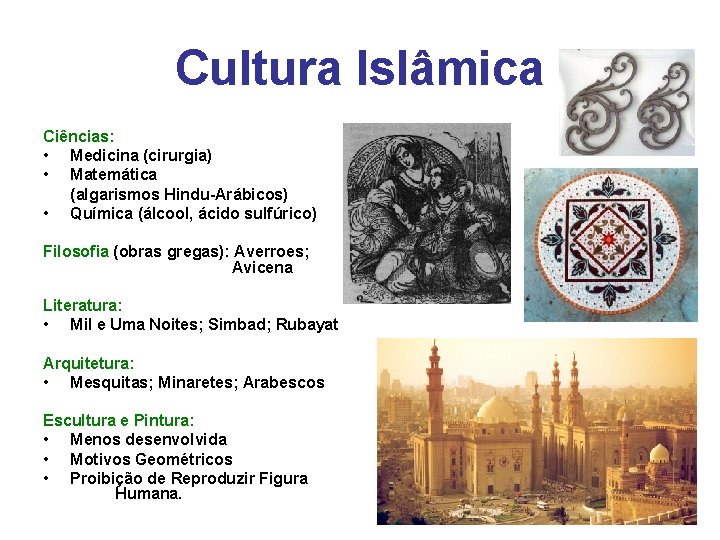 Cultura Islâmica

Ciências:
• Medicina (cirurgia)
• Matemática (algarismos Hindu-Arábicos)
• Química (álcool, ácido sulfúrico)

Filosofia (obras gregas): Averroes; Avicena

Literatura:
• Mil e Uma Noites; Simbad; Rubayat

Arquitetura:
• Mesquitas; Minaretes; Arabescos

Escultura e Pintura:
• Menos desenvolvida
• Motivos Geométricos
• Proibição de Reproduzir Figura Humana.